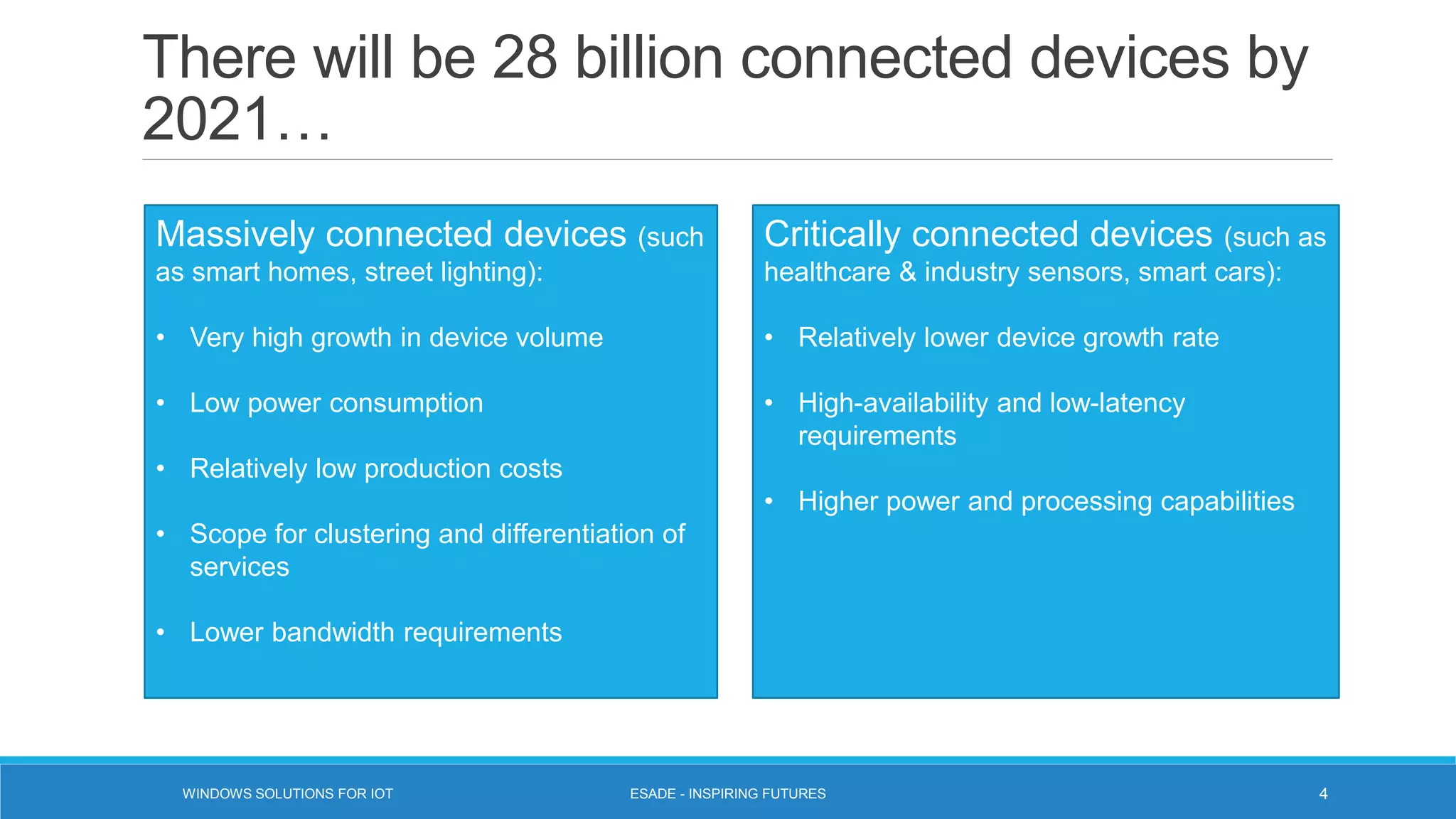 There will be 28 billion connected devices by 2021…

Massively connected devices (such as smart homes, street lighting):

• Very high growth in device volume
• Low power consumption
• Relatively low production costs
• Scope for clustering and differentiation of services
• Lower bandwidth requirements

Critically connected devices (such as healthcare & industry sensors, smart cars):

• Relatively lower device growth rate
• High-availability and low-latency requirements
• Higher power and processing capabilities

WINDOWS SOLUTIONS FOR IOT

ESADE - INSPIRING FUTURES

4